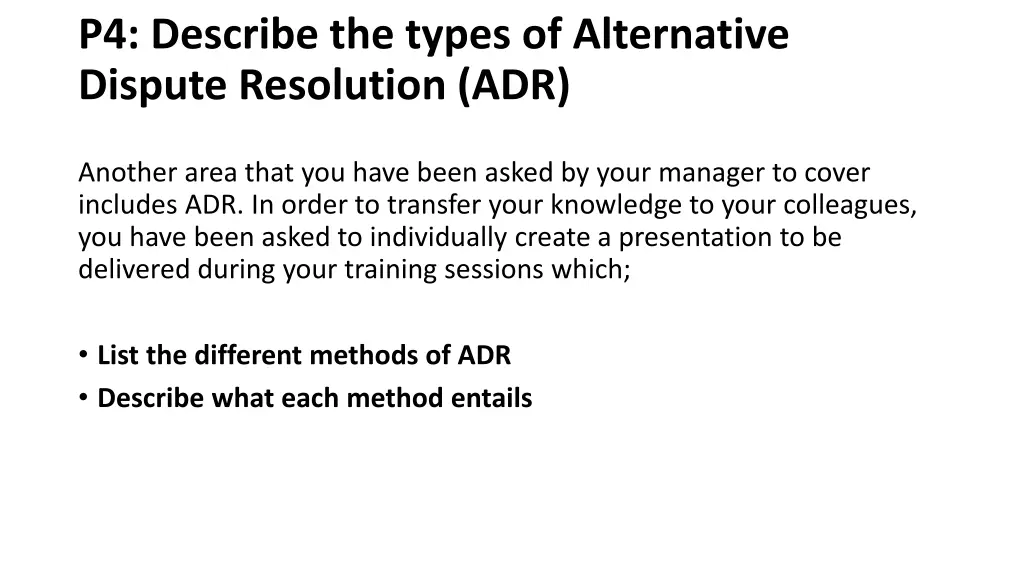 P4: Describe the types of Alternative Dispute Resolution (ADR)

Another area that you have been asked by your manager to cover includes ADR. In order to transfer your knowledge to your colleagues, you have been asked to individually create a presentation to be delivered during your training sessions which;

• List the different methods of ADR
• Describe what each method entails